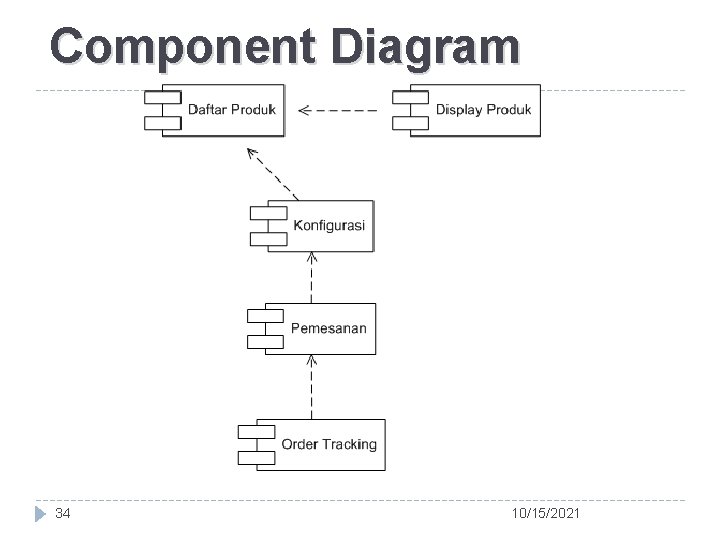 Component Diagram

Daftar Produk

Display Produk

Konfigurasi

Pemesanan

Order Tracking

34

10/15/2021